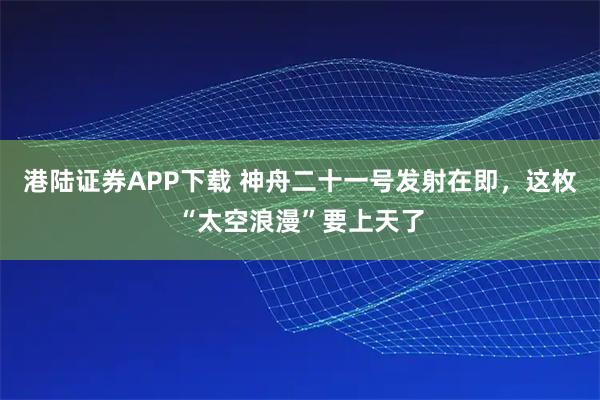 港陆证券APP下载 神舟二十一号发射在即，这枚“太空浪漫”要上天了